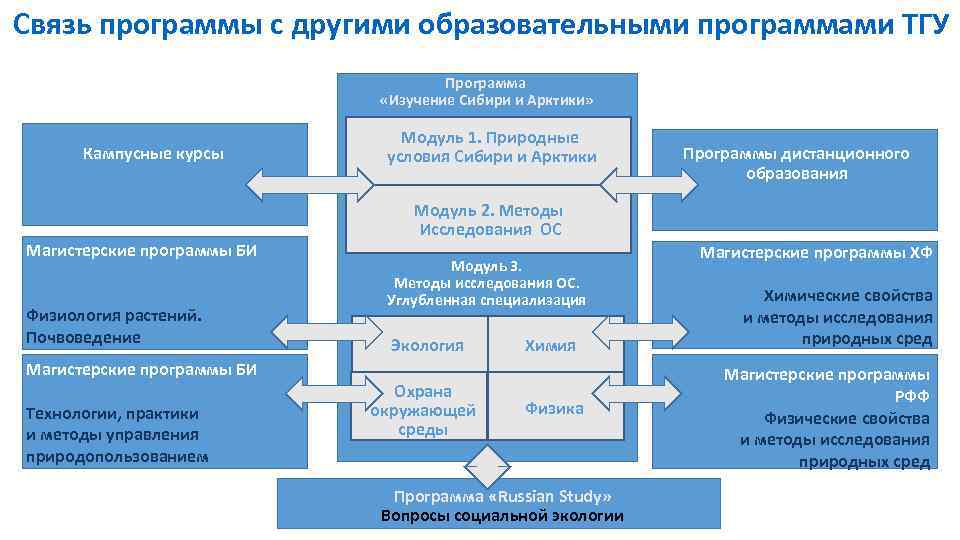 Связь программы с другими образовательными программами ТГУ

Программа «Изучение Сибири и Арктики»

Модуль 1. Природные условия Сибири и Арктики

Модуль 2. Методы Исследования ОС

Модуль 3. Методы исследования ОС. Углубленная специализация

Экология

Химия

Охрана окружающей среды

Физика

Кампусные курсы

Магистерские программы БИ

Физиология растений. Почвоведение

Магистерские программы БИ

Технологии, практики и методы управления природопользованием

Программы дистанционного образования

Магистерские программы ХФ

Химические свойства и методы исследования природных сред

Магистерские программы РФФ

Физические свойства и методы исследования природных сред

Программа «Russian Study»
Вопросы социальной экологии